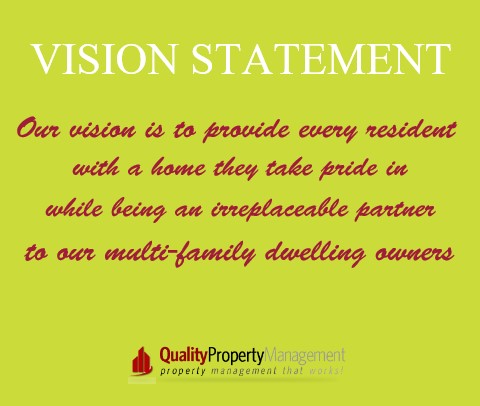 VISION STATEMENT

Our vision is to provide every resident with a home they take pride in while being an irreplaceable partner to our multi-family dwelling owners

QualityPropertyManagement
property management that works!